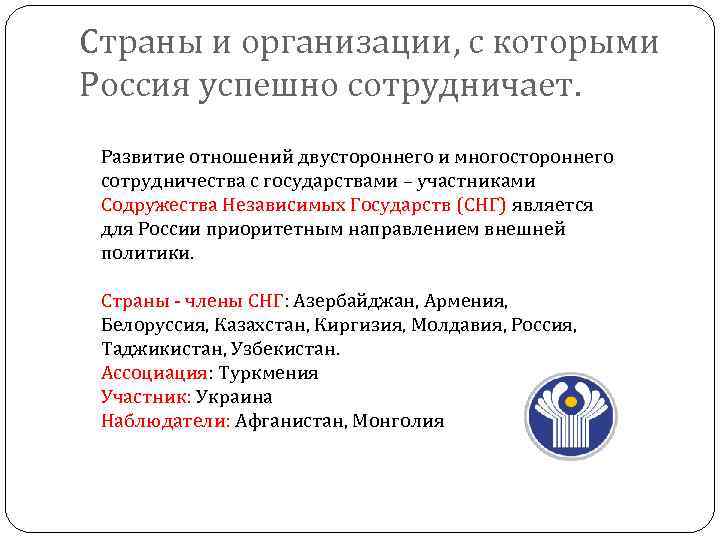 Страны и организации, с которыми Россия успешно сотрудничает.

Развитие отношений двустороннего и многостороннего сотрудничества с государствами – участниками Содружества Независимых Государств (СНГ) является для России приоритетным направлением внешней политики.

Страны - члены СНГ: Азербайджан, Армения, Белоруссия, Казахстан, Киргизия, Молдавия, Россия, Таджикистан, Узбекистан.
Ассоциация: Туркмения
Участник: Украина
Наблюдатели: Афганистан, Монголия